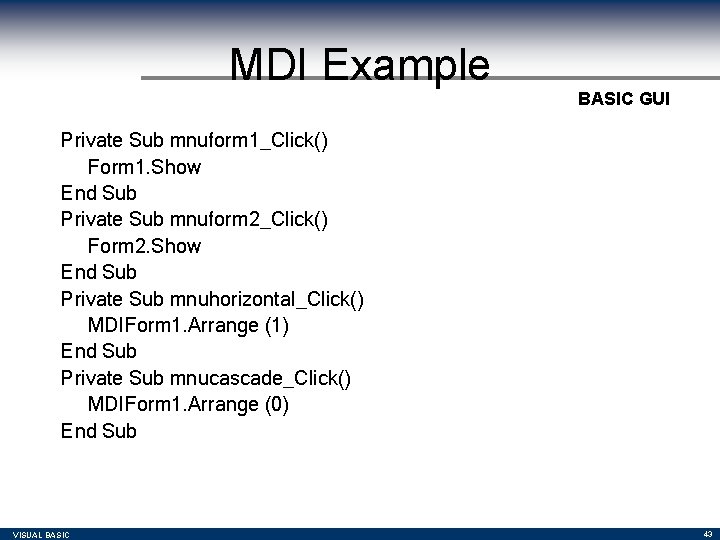 MDI Example

BASIC GUI

Private Sub mnuform1_Click()
Form1.Show
End Sub
Private Sub mnuform2_Click()
Form2.Show
End Sub
Private Sub mnuhorizontal_Click()
MDIForm1.Arrange (1)
End Sub
Private Sub mnucascade_Click()
MDIForm1.Arrange (0)
End Sub

VISUAL BASIC

43